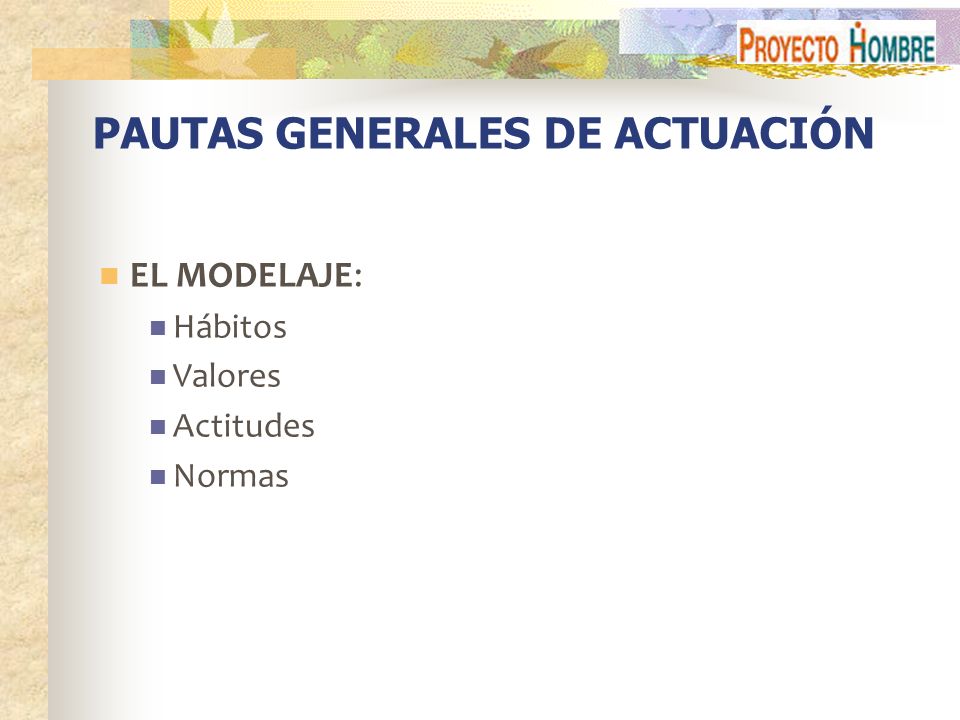 PROYECTO HOMBRE

PAUTAS GENERALES DE ACTUACIÓN

EL MODELAJE:
Hábitos
Valores
Actitudes
Normas